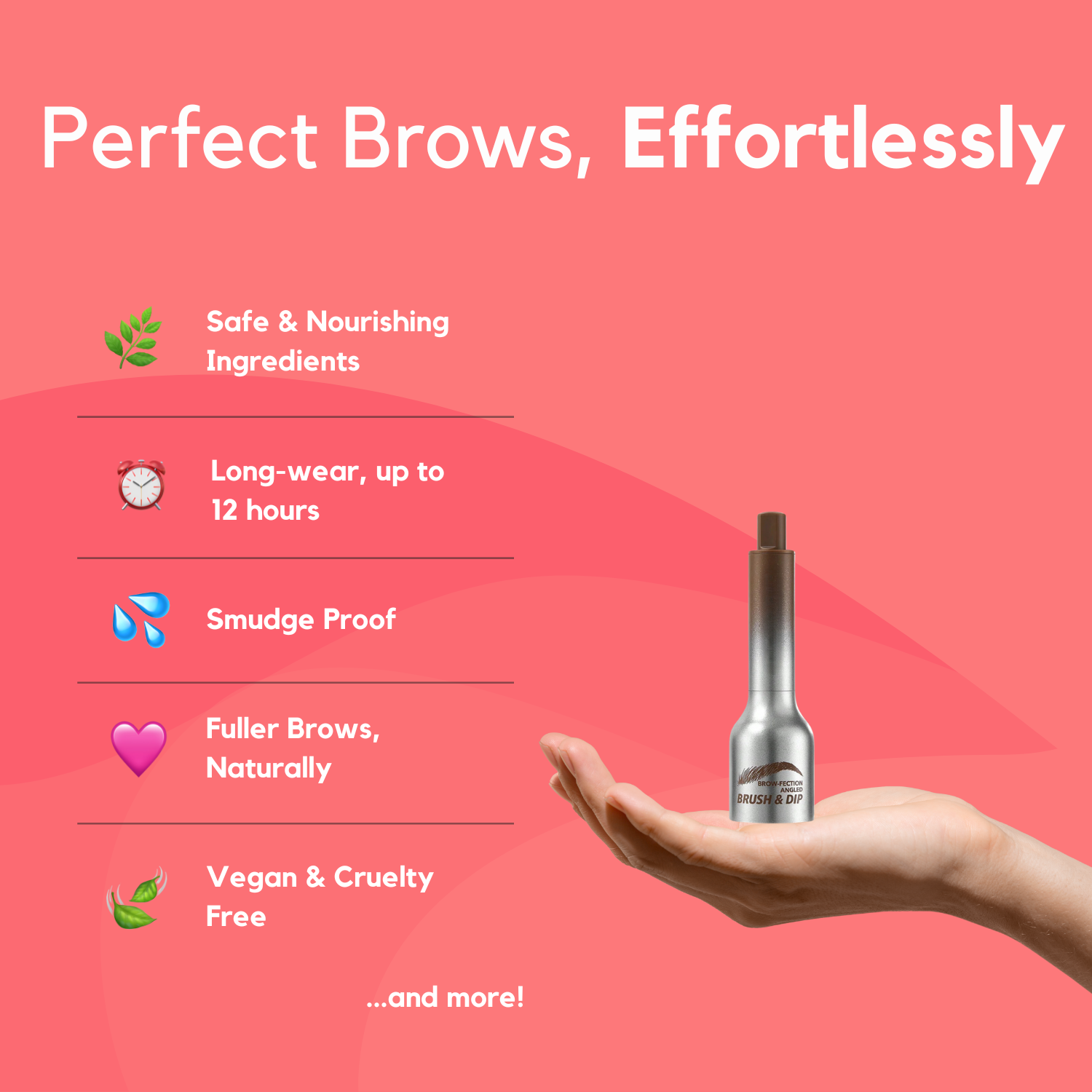 Perfect Brows, Effortlessly

Safe & Nourishing Ingredients

Long-wear, up to 12 hours

Smudge Proof

Fuller Brows, Naturally

Vegan & Cruelty Free

...and more!

BROW-FECTION ANGLED BRUSH & DIP